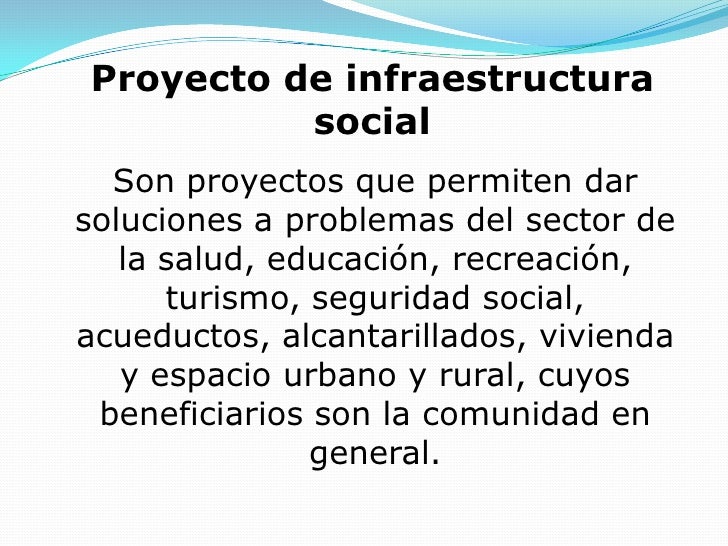 Proyecto de infraestructura social

Son proyectos que permiten dar soluciones a problemas del sector de la salud, educación, recreación, turismo, seguridad social, acueductos, alcantarillados, vivienda y espacio urbano y rural, cuyos beneficiarios son la comunidad en general.